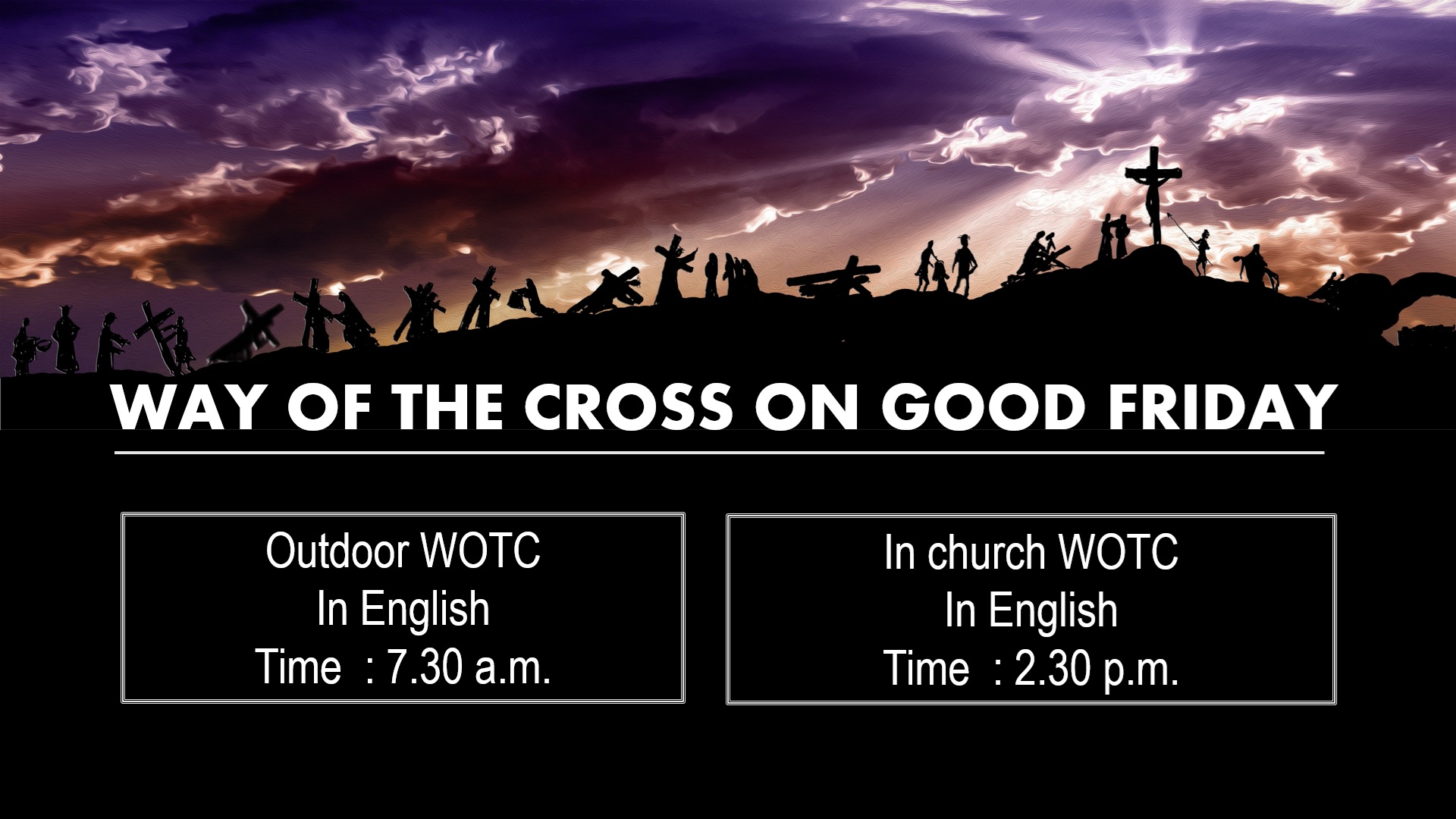 WAY OF THE CROSS ON GOOD FRIDAY

Outdoor WOTC
In English
Time : 7.30 a.m.

In church WOTC
In English
Time : 2.30 p.m.